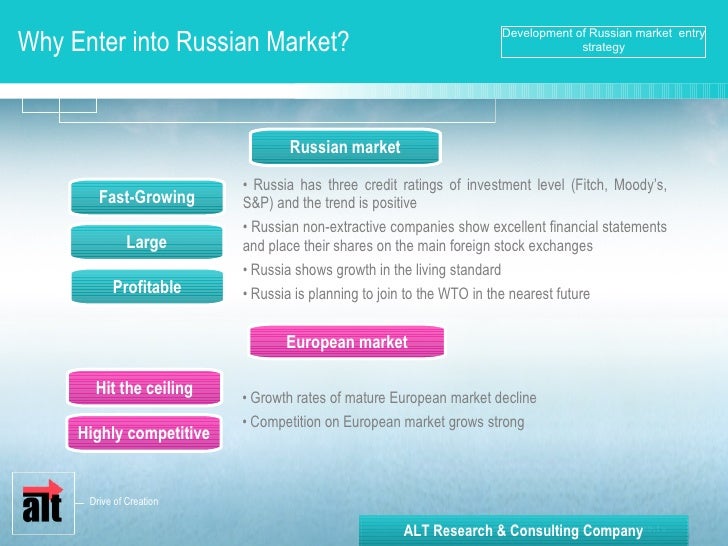 Why Enter into Russian Market?

Development of Russian market entry strategy

Russian market

Fast-Growing

Large

Profitable

• Russia has three credit ratings of investment level (Fitch, Moody's, S&P) and the trend is positive

• Russian non-extractive companies show excellent financial statements and place their shares on the main foreign stock exchanges

• Russia shows growth in the living standard

• Russia is planning to join to the WTO in the nearest future

European market

Hit the ceiling

Highly competitive

• Growth rates of mature European market decline

• Competition on European market grows strong

alt

Drive of Creation

ALT Research & Consulting Company